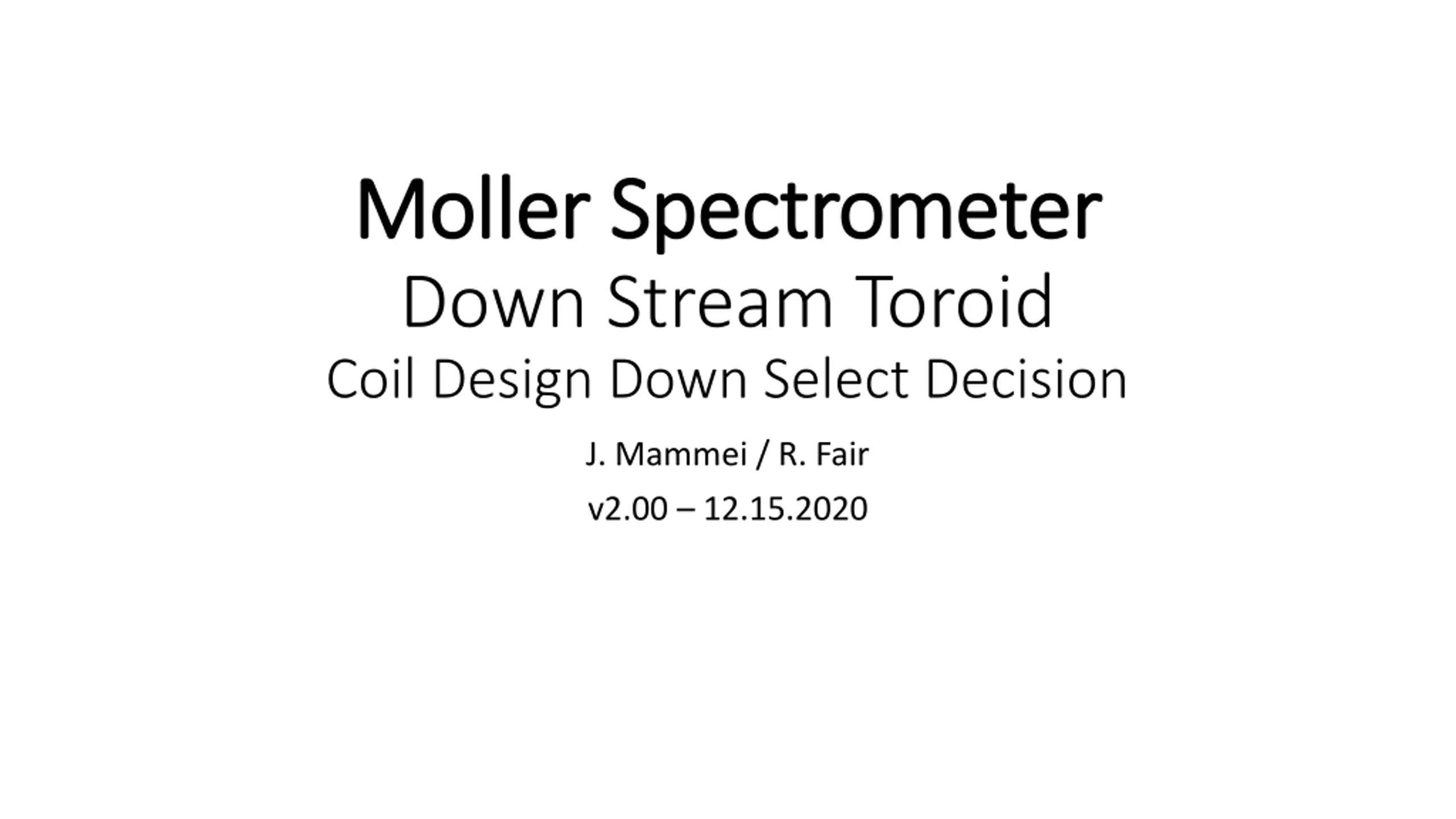 Moller Spectrometer
Down Stream Toroid
Coil Design Down Select Decision

J. Mammei / R. Fair

v2.00 – 12.15.2020